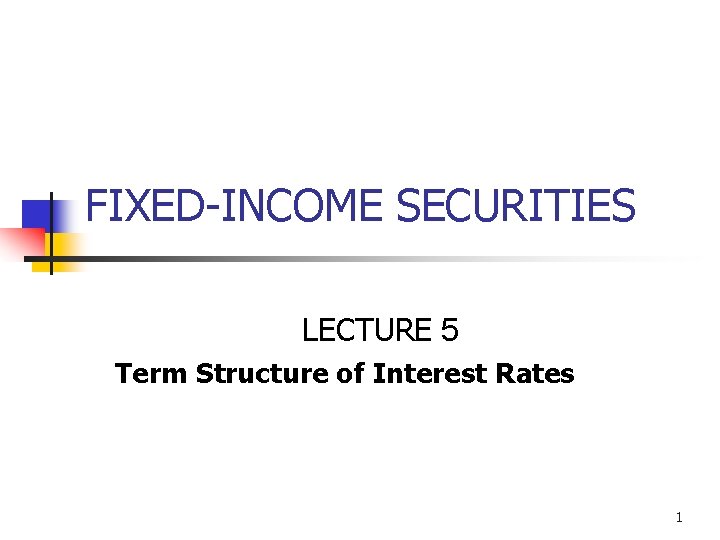 FIXED-INCOME SECURITIES

LECTURE 5

Term Structure of Interest Rates

1